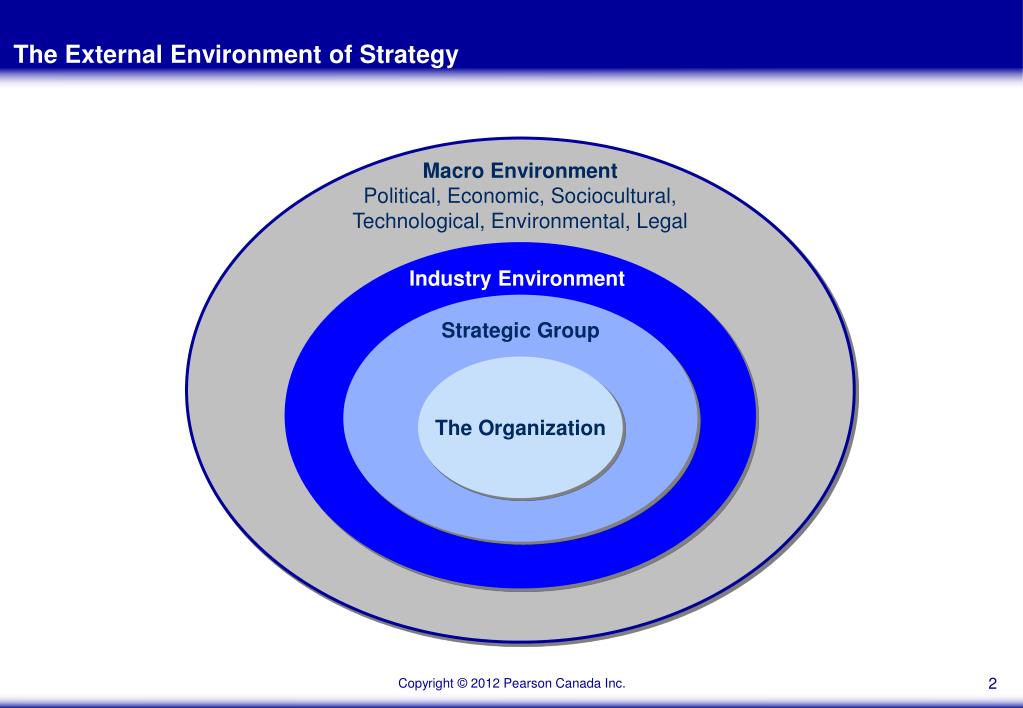 The External Environment of Strategy

Macro Environment
Political, Economic, Sociocultural, Technological, Environmental, Legal

Industry Environment

Strategic Group

The Organization

Copyright © 2012 Pearson Canada Inc.

2